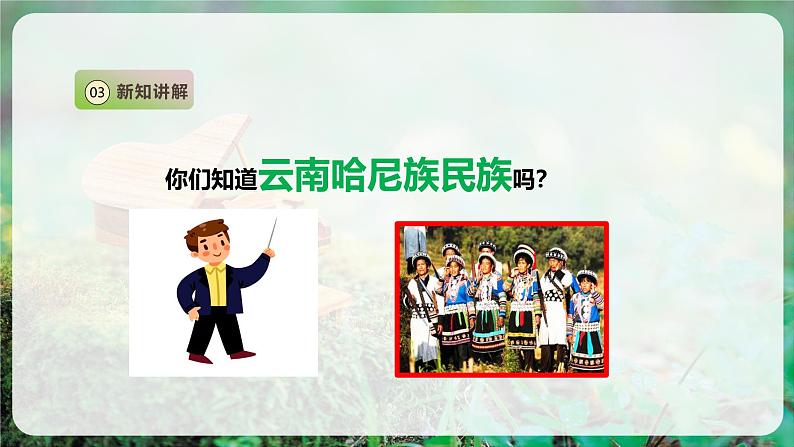 03 新知讲解

你们知道云南哈尼族民族吗？